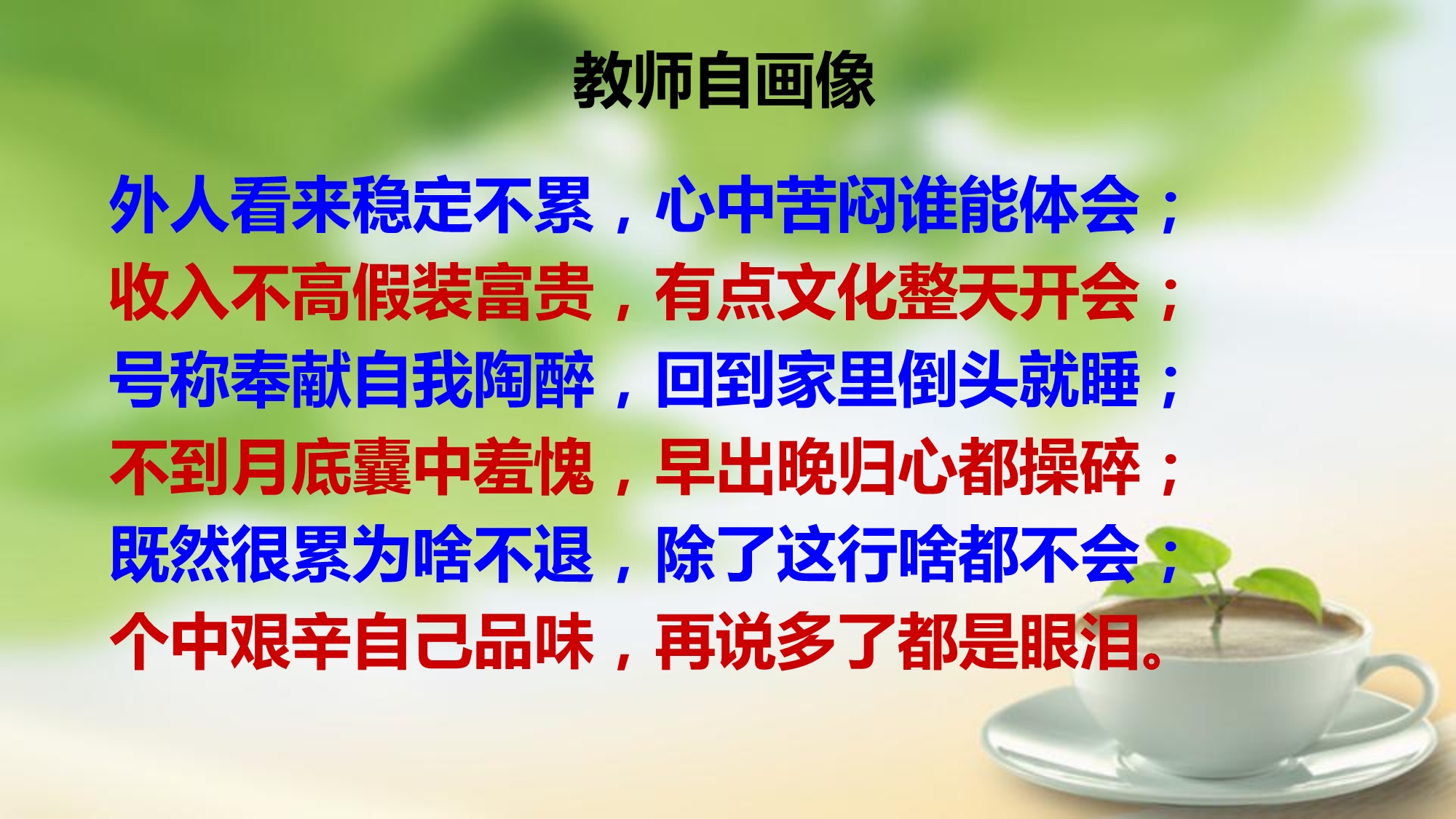 教师自画像

外人看来稳定不累，心中苦闷谁能体会；
收入不高假装富贵，有点文化整天开会；
号称奉献自我陶醉，回到家里倒头就睡；
不到月底囊中羞愧，早出晚归心都操碎；
既然很累为啥不退，除了这行啥都不会；
个中艰辛自己品味，再说多了都是眼泪。